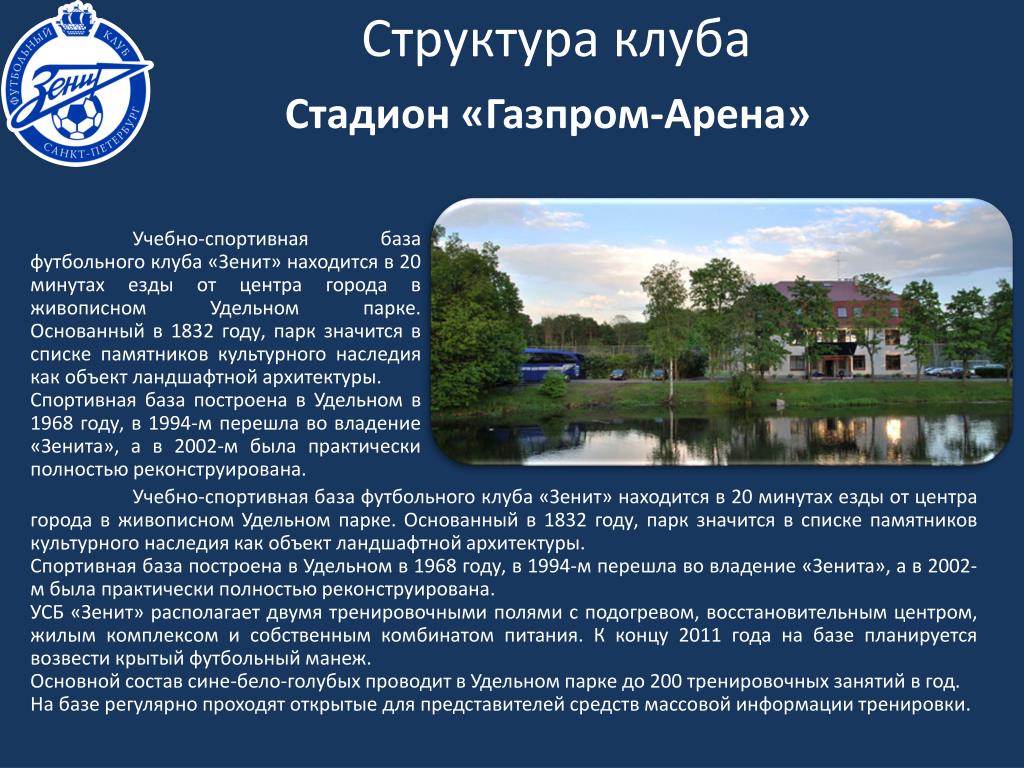 ФУТБОЛЬНЫЙ КЛУБ
Зенит
САНКТ-ПЕТЕРБУРГ

Структура клуба

Стадион «Газпром-Арена»

Учебно-спортивная база футбольного клуба «Зенит» находится в 20 минутах езды от центра города в живописном Удельном парке. Основанный в 1832 году, парк значится в списке памятников культурного наследия как объект ландшафтной архитектуры.
Спортивная база построена в Удельном в 1968 году, в 1994-м перешла во владение «Зенита», а в 2002-м была практически полностью реконструирована.

Учебно-спортивная база футбольного клуба «Зенит» находится в 20 минутах езды от центра города в живописном Удельном парке. Основанный в 1832 году, парк значится в списке памятников культурного наследия как объект ландшафтной архитектуры.
Спортивная база построена в Удельном в 1968 году, в 1994-м перешла во владение «Зенита», а в 2002-м была практически полностью реконструирована.
УСБ «Зенит» располагает двумя тренировочными полями с подогревом, восстановительным центром, жилым комплексом и собственным комбинатом питания. К концу 2011 года на базе планируется возвести крытый футбольный манеж.
Основной состав сине-бело-голубых проводит в Удельном парке до 200 тренировочных занятий в год. На базе регулярно проходят открытые для представителей средств массовой информации тренировки.